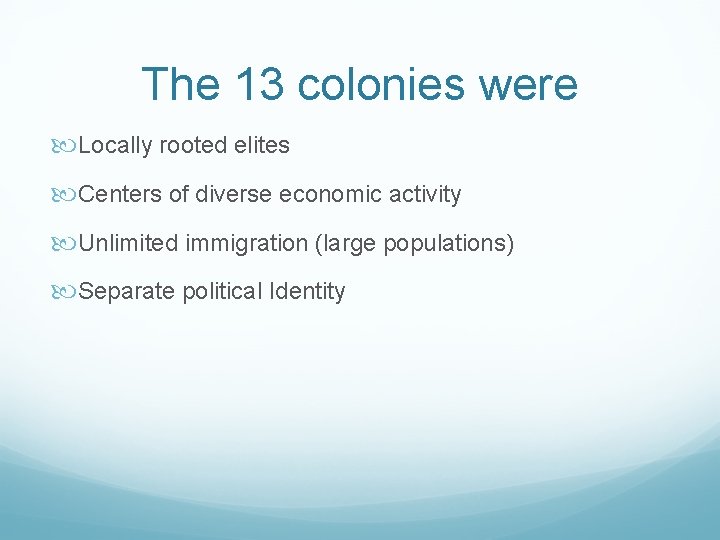 The 13 colonies were

Locally rooted elites

Centers of diverse economic activity

Unlimited immigration (large populations)

Separate political Identity